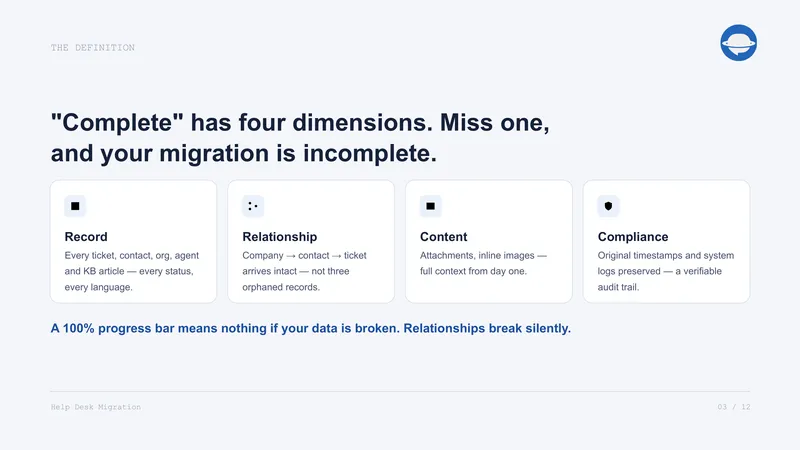 THE DEFINITION

"Complete" has four dimensions. Miss one, and your migration is incomplete.

Record
Every ticket, contact, org, agent and KB article — every status, every language.

Relationship
Company → contact → ticket arrives intact — not three orphaned records.

Content
Attachments, inline images — full context from day one.

Compliance
Original timestamps and system logs preserved — a verifiable audit trail.

A 100% progress bar means nothing if your data is broken. Relationships break silently.

Help Desk Migration

03 / 12